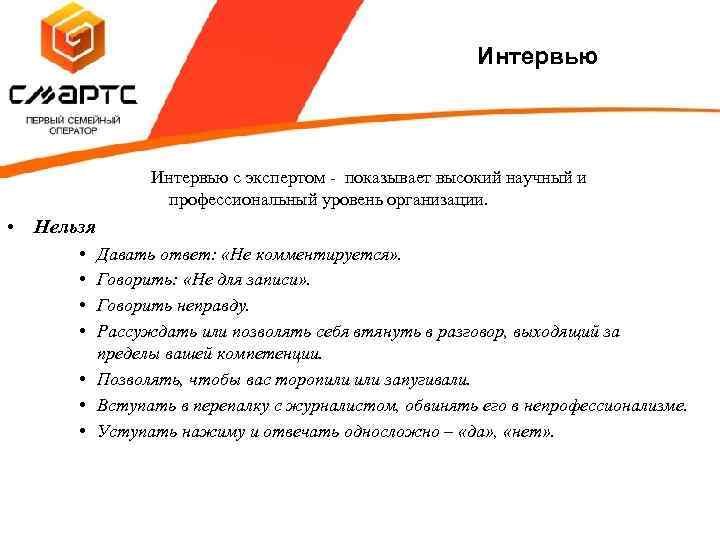 СМАРТС
ПЕРВЫЙ СЕМЕЙНЫЙ ОПЕРАТОР

Интервью

Интервью с экспертом - показывает высокий научный и профессиональный уровень организации.

• Нельзя
• Давать ответ: «Не комментируется».
• Говорить: «Не для записи».
• Говорить неправду.
• Рассуждать или позволять себя втянуть в разговор, выходящий за пределы вашей компетенции.
• Позволять, чтобы вас торопили или запугивали.
• Вступать в перепалку с журналистом, обвинять его в непрофессионализме.
• Уступать нажиму и отвечать односложно – «да», «нет».